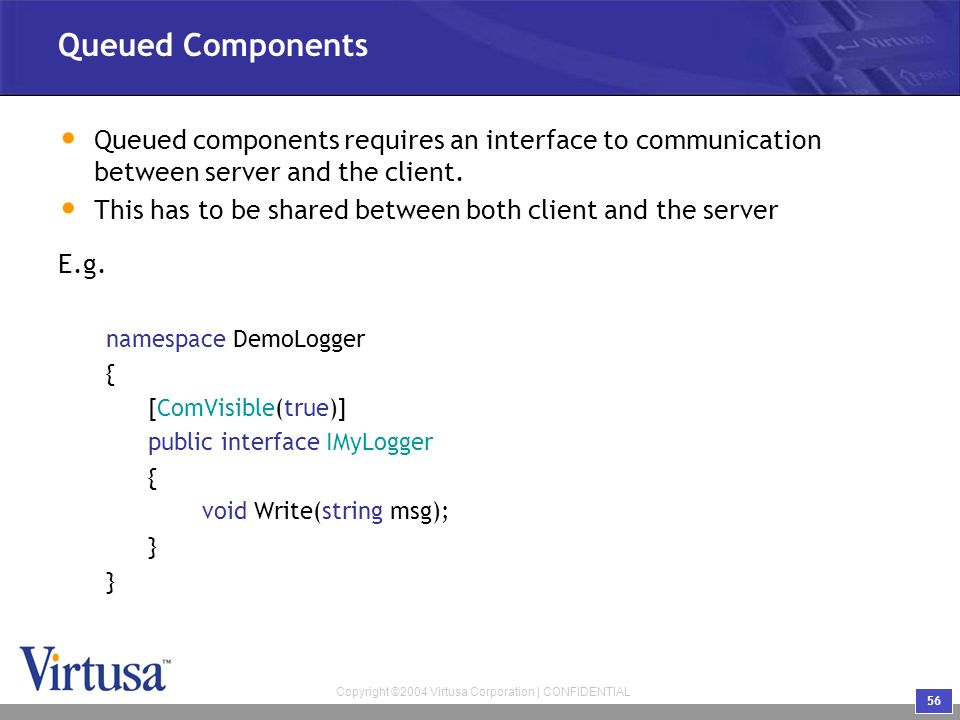 Queued Components

• Queued components requires an interface to communication between server and the client.
• This has to be shared between both client and the server

E.g.

namespace DemoLogger
{
[ComVisible(true)]
public interface IMyLogger
{
void Write(string msg);
}
}

Virtusa™

Copyright ©2004 Virtusa Corporation | CONFIDENTIAL

56